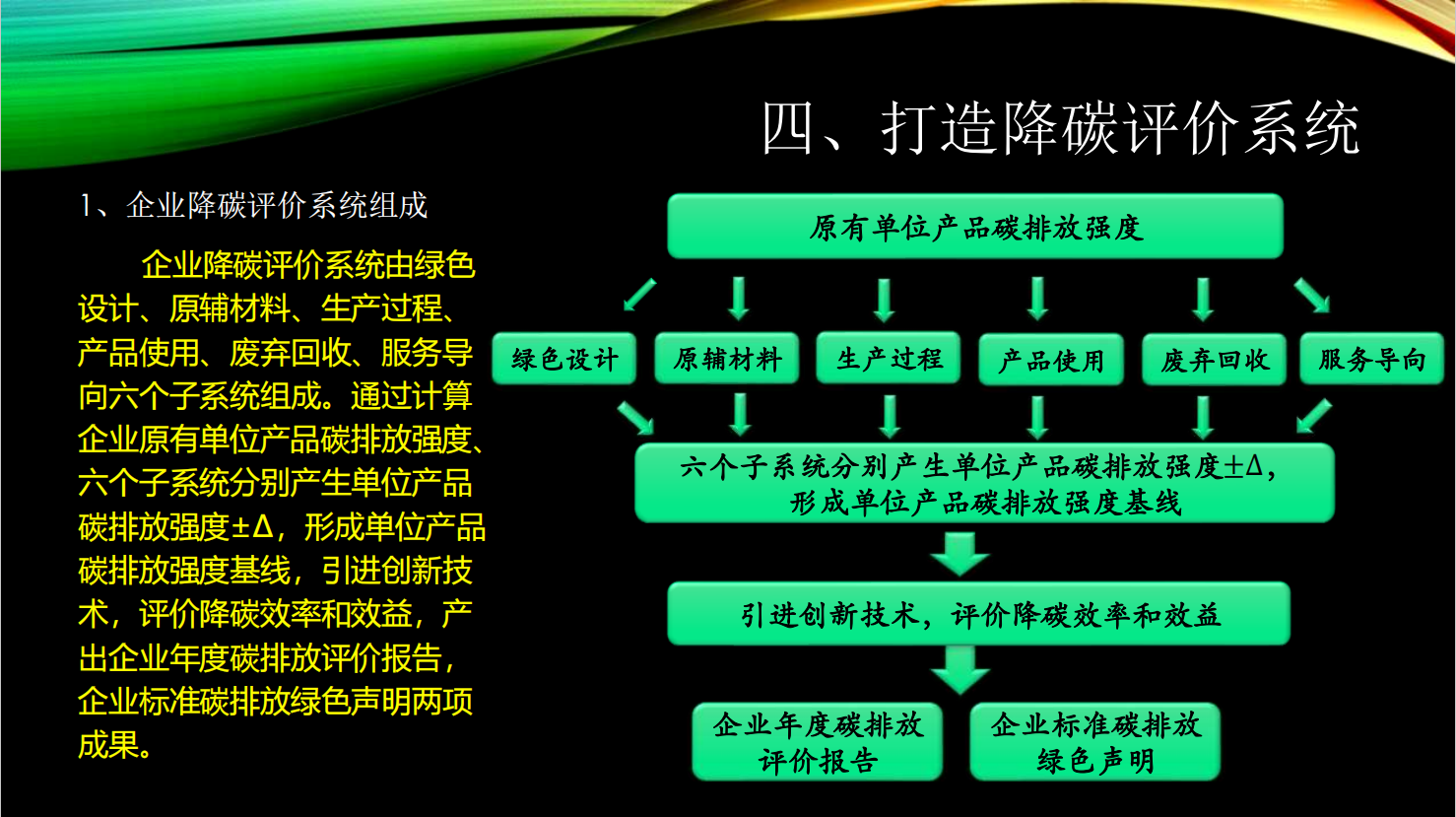 四、打造降碳评价系统

1、企业降碳评价系统组成

企业降碳评价系统由绿色设计、原辅材料、生产过程、产品使用、废弃回收、服务导向六个子系统组成。通过计算企业原有单位产品碳排放强度、六个子系统分别产生单位产品碳排放强度±Δ，形成单位产品碳排放强度基线，引进创新技术，评价降碳效率和效益，产出企业年度碳排放评价报告，企业标准碳排放绿色声明两项成果。

原有单位产品碳排放强度

绿色设计

原辅材料

生产过程

产品使用

废弃回收

服务导向

六个子系统分别产生单位产品碳排放强度±Δ，形成单位产品碳排放强度基线

引进创新技术，评价降碳效率和效益

企业年度碳排放评价报告

企业标准碳排放绿色声明